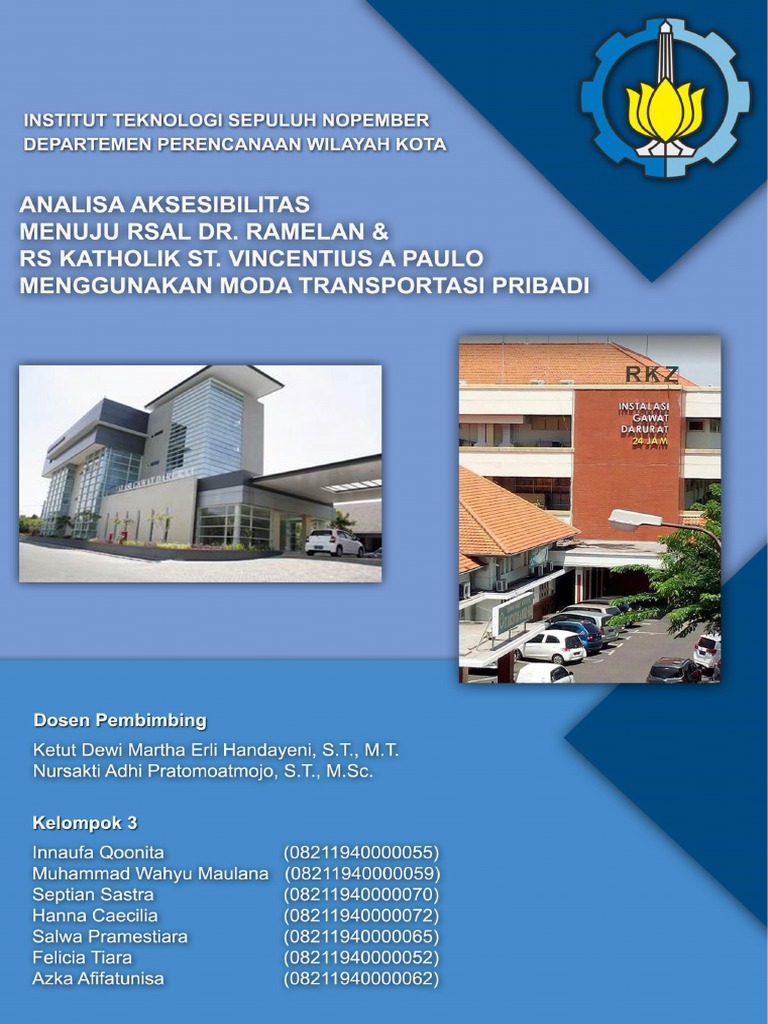 INSTITUT TEKNOLOGI SEPULUH NOPEMBER
DEPARTEMEN PERENCANAAN WILAYAH KOTA

ANALISA AKSESIBILITAS
MENUJU RSAL DR. RAMELAN &
RS KATHOLIK ST. VINCENTIUS A PAULO
MENGGUNAKAN MODA TRANSPORTASI PRIBADI

RKZ
INSTALASI GAWAT DARURAT 24 JAM

Dosen Pembimbing
Ketut Dewi Martha Erli Handayeni, S.T., M.T.
Nursakti Adhi Pratomoatmojo, S.T., M.Sc.

Kelompok 3
Innaufa Qoonita (08211940000055)
Muhammad Wahyu Maulana (08211940000059)
Septian Sastra (08211940000070)
Hanna Caecilia (08211940000072)
Salwa Pramestiara (08211940000065)
Felicia Tiara (08211940000052)
Azka Afifatunisa (08211940000062)